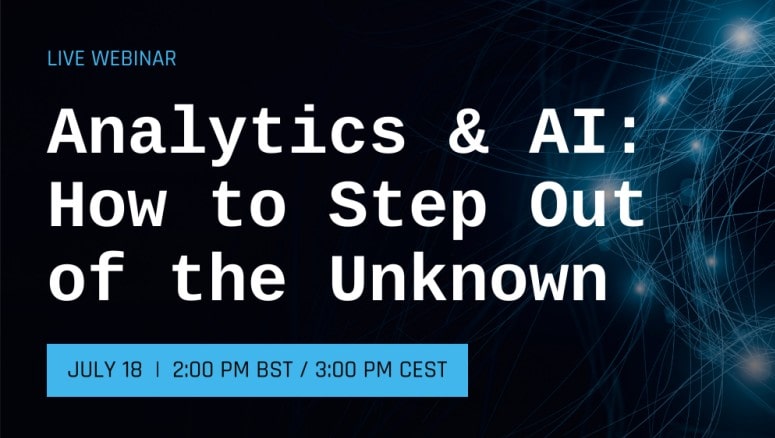 LIVE WEBINAR

Analytics & AI: How to Step Out of the Unknown

JULY 18 | 2:00 PM BST / 3:00 PM CEST